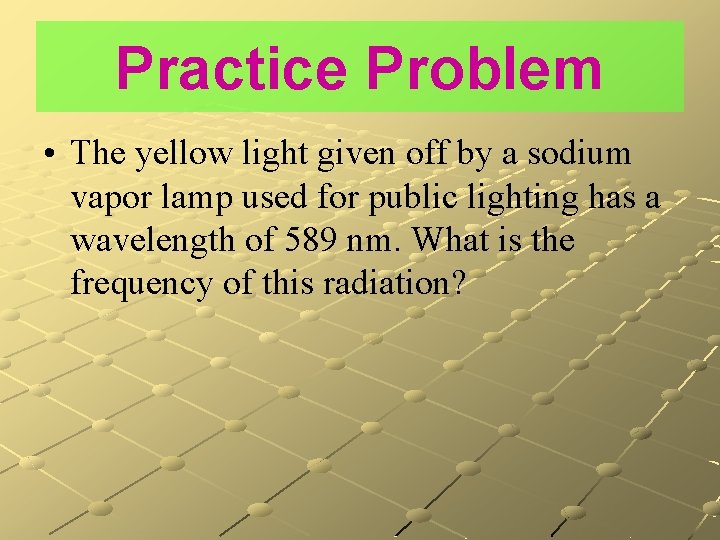 Practice Problem

• The yellow light given off by a sodium vapor lamp used for public lighting has a wavelength of 589 nm. What is the frequency of this radiation?